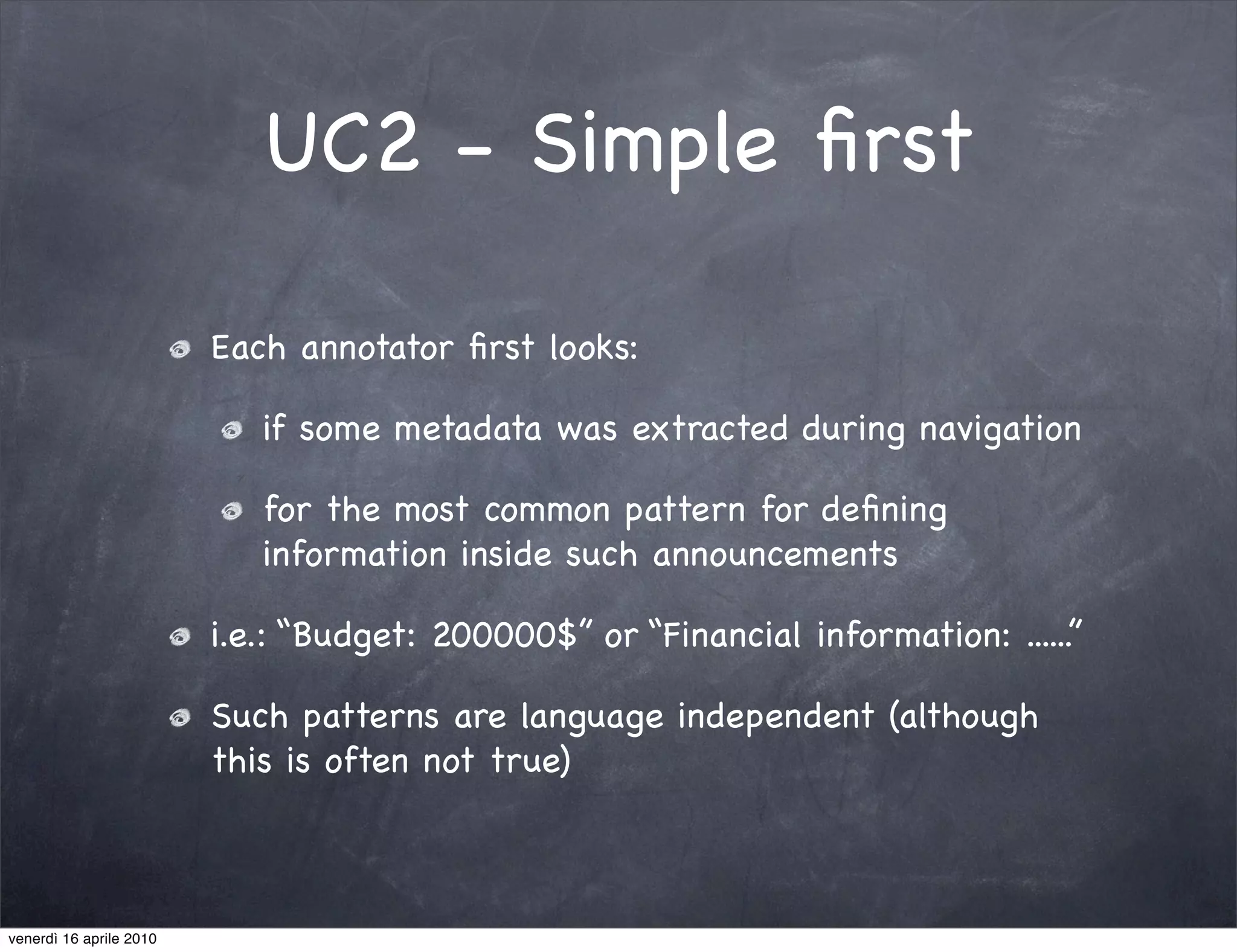 UC2 - Simple first

Each annotator first looks:

if some metadata was extracted during navigation

for the most common pattern for defining information inside such announcements

i.e.: “Budget: 200000$” or “Financial information: ......”

Such patterns are language independent (although this is often not true)

venerdì 16 aprile 2010